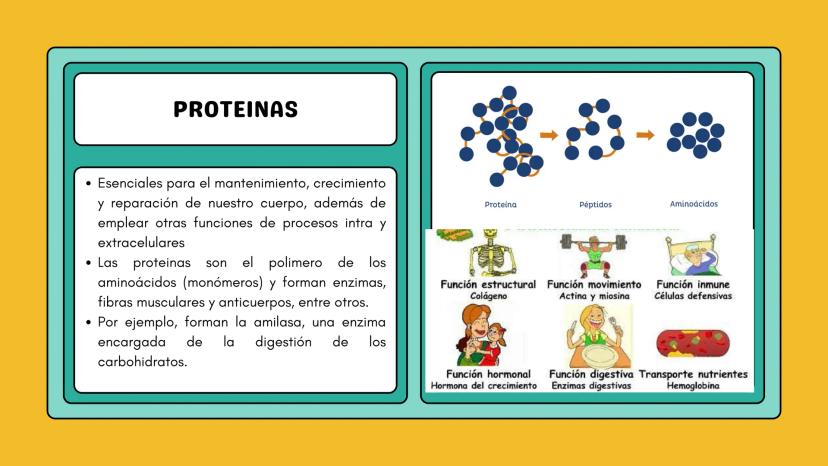 PROTEINAS

• Esenciales para el mantenimiento, crecimiento y reparación de nuestro cuerpo, además de emplear otras funciones de procesos intra y extracelulares
• Las proteinas son el polimero de los aminoácidos (monómeros) y forman enzimas, fibras musculares y anticuerpos, entre otros.
• Por ejemplo, forman la amilasa, una enzima encargada de la digestión de los carbohidratos.

Proteína
Péptidos
Aminoácidos

Función estructural
Colágeno
Función movimiento
Actina y miosina
Función inmune
Células defensivas
Función hormonal
Hormona del crecimiento
Función digestiva
Enzimas digestivas
Transporte nutrientes
Hemoglobina